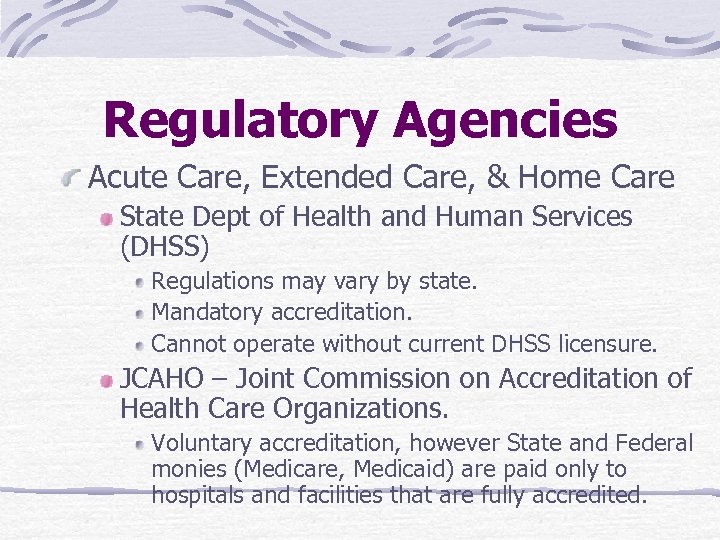 Regulatory Agencies

Acute Care, Extended Care, & Home Care

State Dept of Health and Human Services (DHSS)

Regulations may vary by state.

Mandatory accreditation.

Cannot operate without current DHSS licensure.

JCAHO – Joint Commission on Accreditation of Health Care Organizations.

Voluntary accreditation, however State and Federal monies (Medicare, Medicaid) are paid only to hospitals and facilities that are fully accredited.